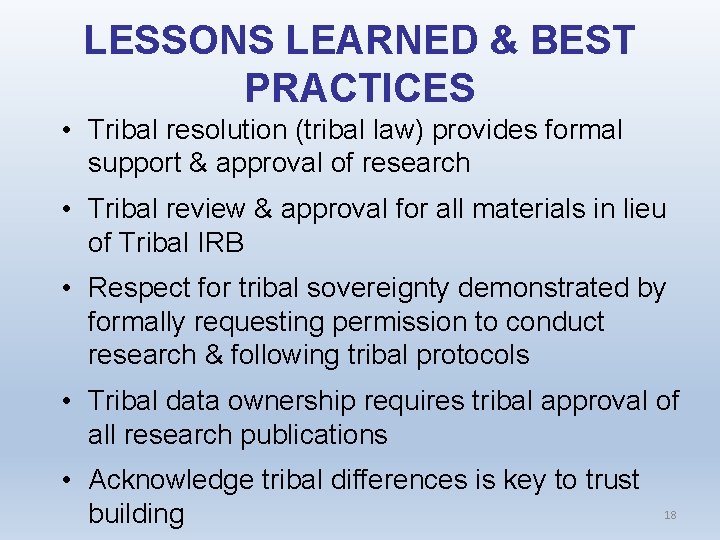 LESSONS LEARNED & BEST PRACTICES

• Tribal resolution (tribal law) provides formal support & approval of research

• Tribal review & approval for all materials in lieu of Tribal IRB

• Respect for tribal sovereignty demonstrated by formally requesting permission to conduct research & following tribal protocols

• Tribal data ownership requires tribal approval of all research publications

• Acknowledge tribal differences is key to trust building

18